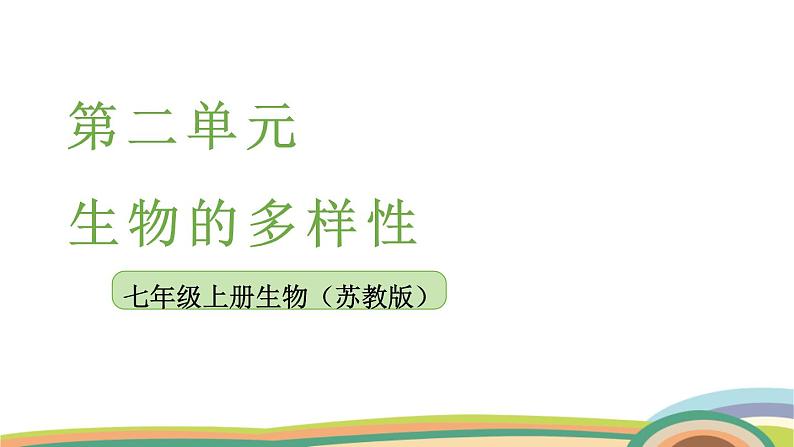 第二单元

生物的多样性

七年级上册生物（苏教版）